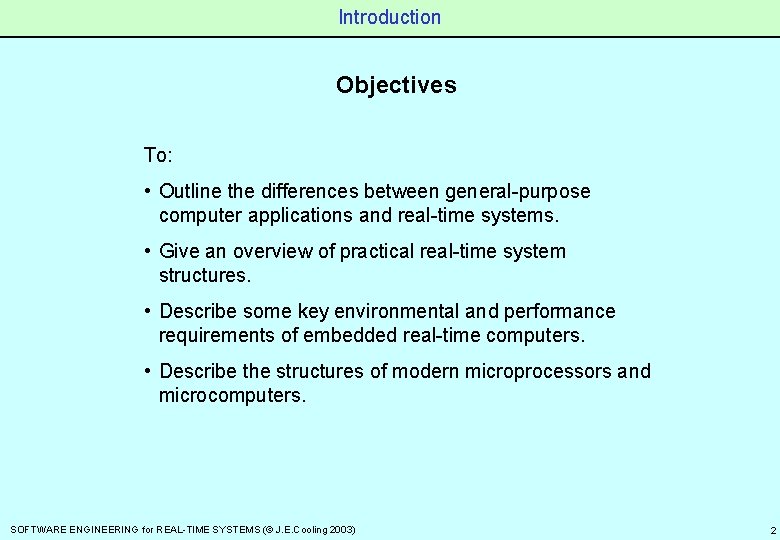 Introduction

Objectives

To:

• Outline the differences between general-purpose computer applications and real-time systems.

• Give an overview of practical real-time system structures.

• Describe some key environmental and performance requirements of embedded real-time computers.

• Describe the structures of modern microprocessors and microcomputers.

SOFTWARE ENGINEERING for REAL-TIME SYSTEMS (© J.E.Cooling 2003)

2